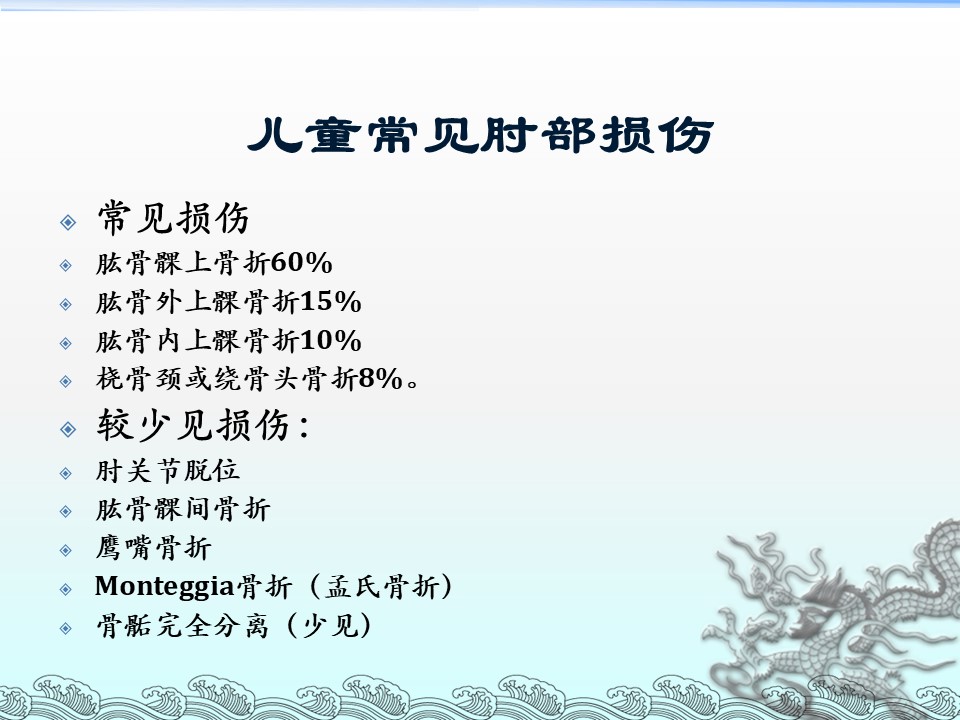 儿童常见肘部损伤

常见损伤

肱骨髁上骨折60%

肱骨外上髁骨折15%

肱骨内上髁骨折10%

桡骨颈或绕骨头骨折8%。

较少见损伤：

肘关节脱位

肱骨髁间骨折

鹰嘴骨折

Monteggia骨折（孟氏骨折）

骨骺完全分离（少见）